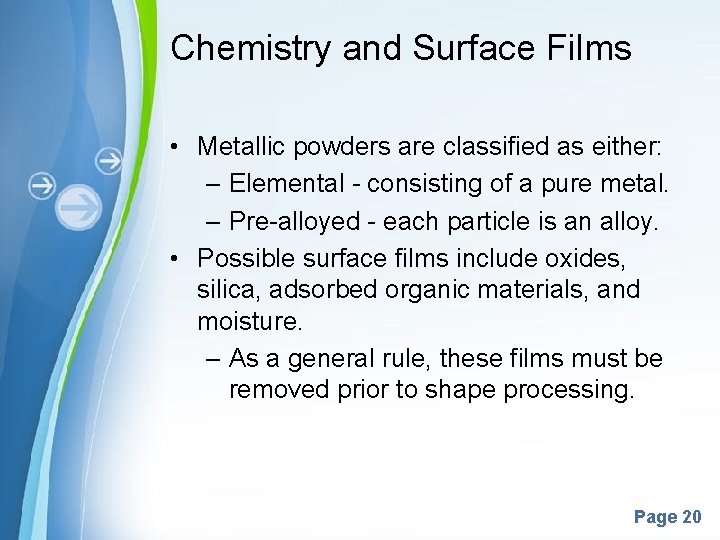 Chemistry and Surface Films

• Metallic powders are classified as either:
– Elemental - consisting of a pure metal.
– Pre-alloyed - each particle is an alloy.
• Possible surface films include oxides, silica, adsorbed organic materials, and moisture.
– As a general rule, these films must be removed prior to shape processing.

Page 20